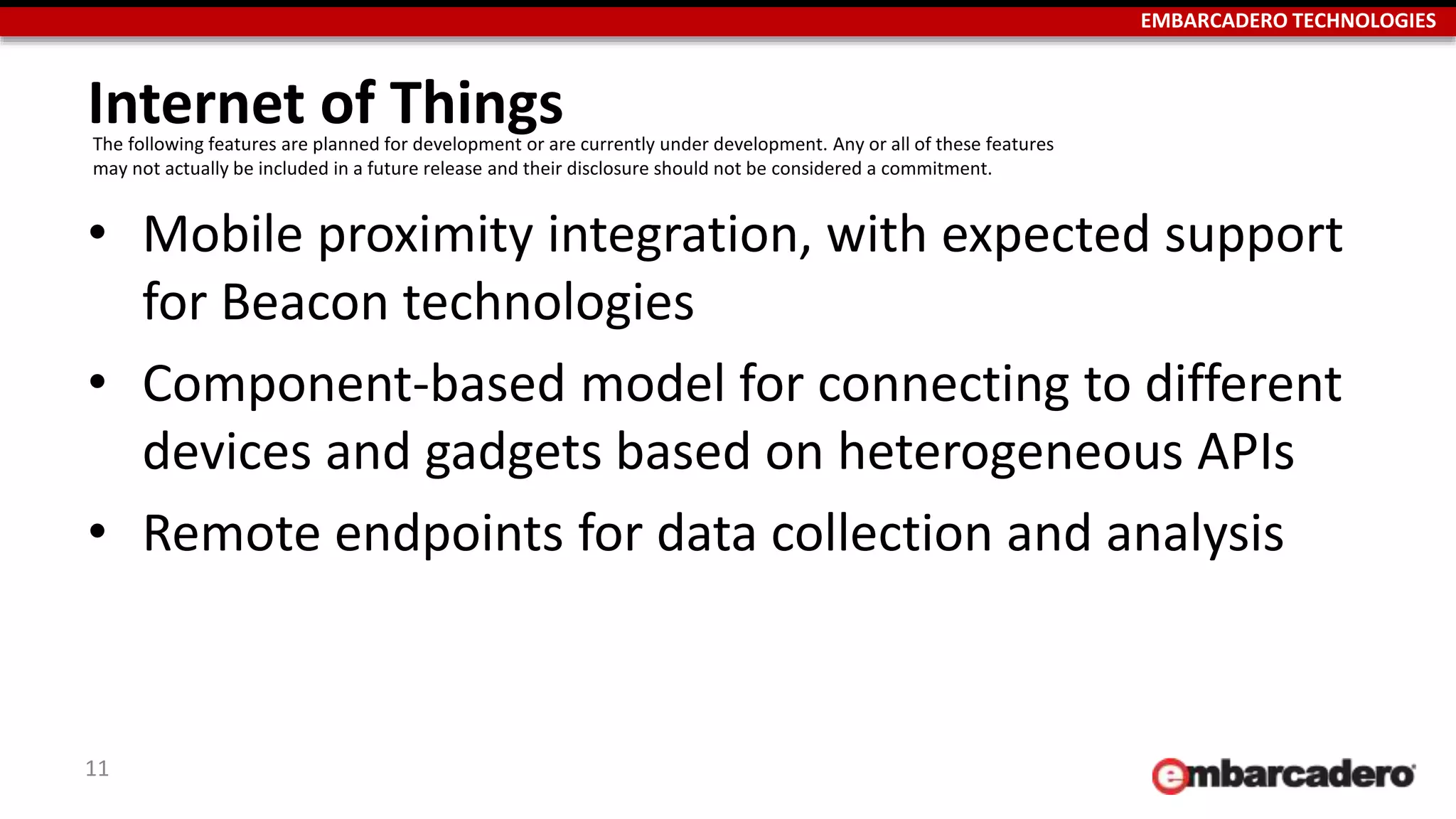 EMBARCADERO TECHNOLOGIES

Internet of Things

The following features are planned for development or are currently under development. Any or all of these features may not actually be included in a future release and their disclosure should not be considered a commitment.

• Mobile proximity integration, with expected support for Beacon technologies
• Component-based model for connecting to different devices and gadgets based on heterogeneous APIs
• Remote endpoints for data collection and analysis

11

embarcadero